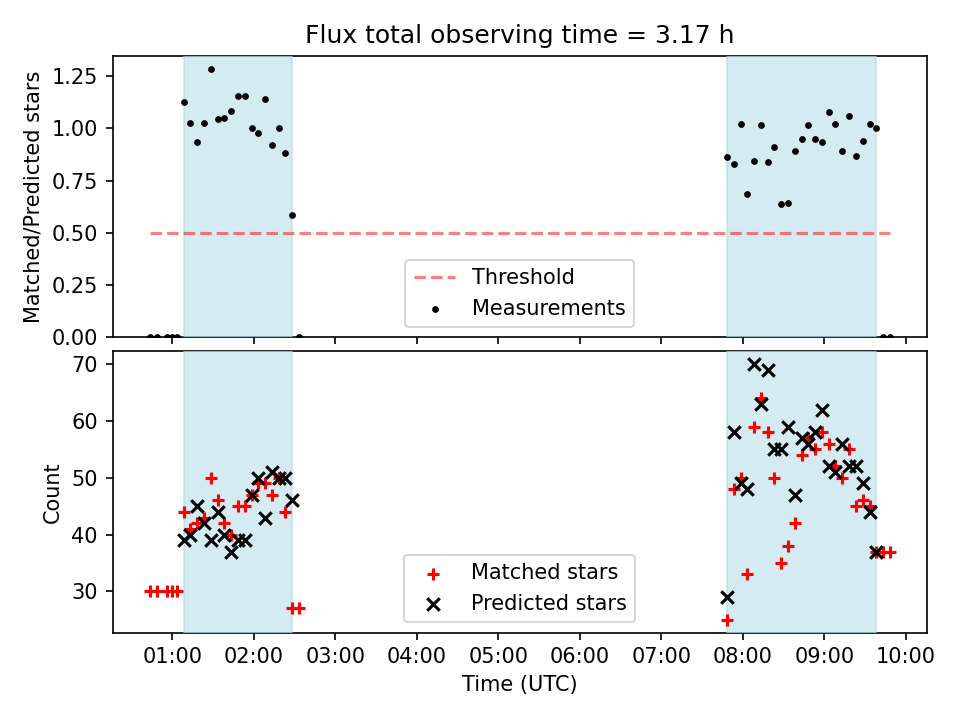 Flux total observing time = 3.17 h

Matched/Predicted stars

1.25
1.00
0.75
0.50
0.25
0.00

Threshold
Measurements

Count

70
60
50
40
30

Matched stars
Predicted stars

01:00 02:00 03:00 04:00 05:00 06:00 07:00 08:00 09:00 10:00
Time (UTC)